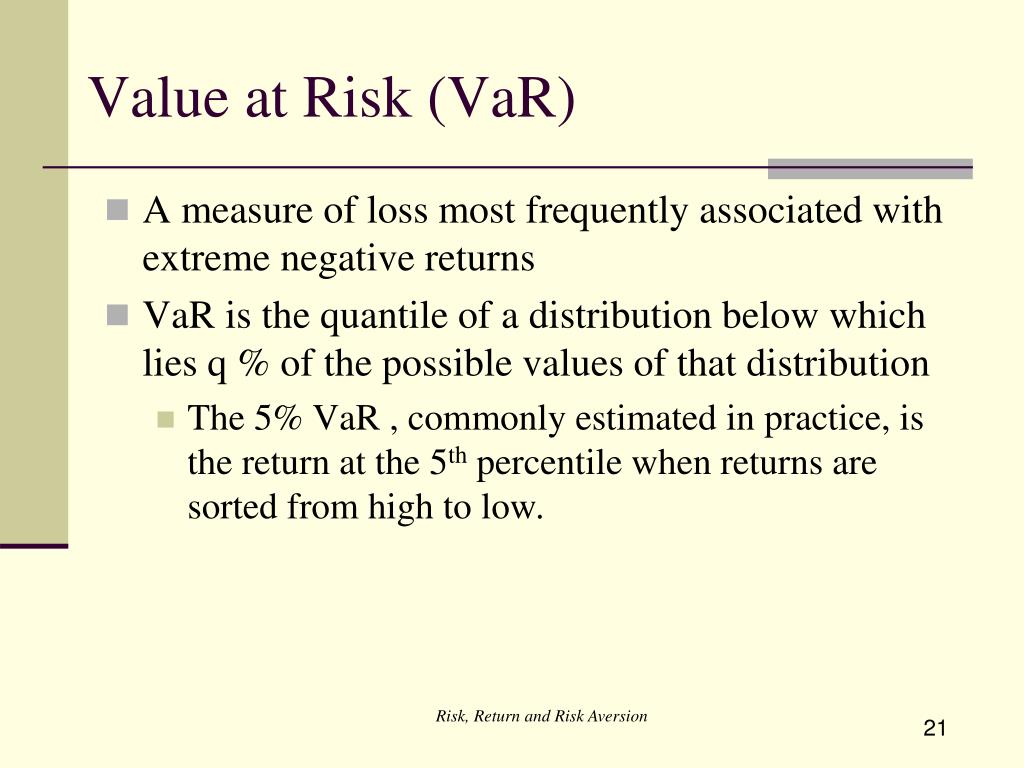 Value at Risk (VaR)

A measure of loss most frequently associated with extreme negative returns

VaR is the quantile of a distribution below which lies q % of the possible values of that distribution

The 5% VaR , commonly estimated in practice, is the return at the 5$^{th}$ percentile when returns are sorted from high to low.

Risk, Return and Risk Aversion

21